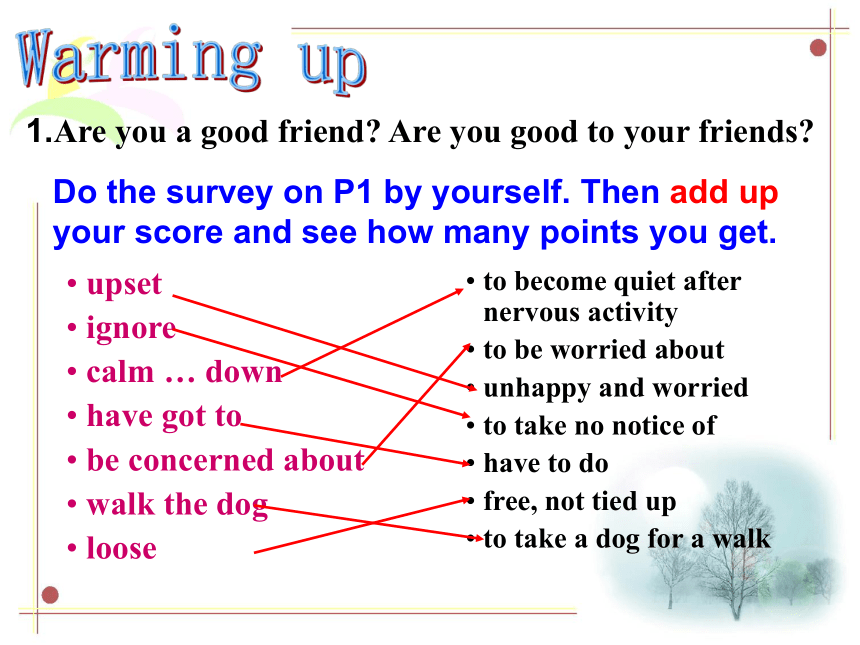 Warming up

1.Are you a good friend? Are you good to your friends?

Do the survey on P1 by yourself. Then add up your score and see how many points you get.

• upset
• ignore
• calm … down
• have got to
• be concerned about
• walk the dog
• loose

• to become quiet after nervous activity
• to be worried about
• unhappy and worried
• to take no notice of
• have to do
• free, not tied up
• to take a dog for a walk